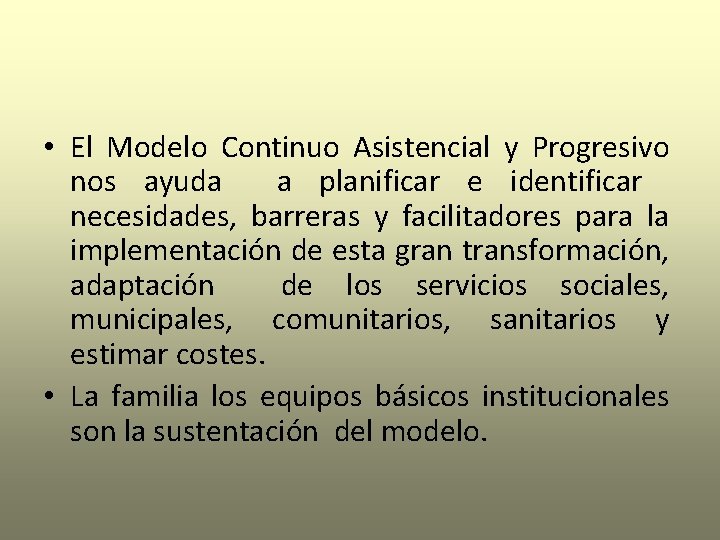 • El Modelo Continuo Asistencial y Progresivo nos ayuda a planificar e identificar necesidades, barreras y facilitadores para la implementación de esta gran transformación, adaptación de los servicios sociales, municipales, comunitarios, sanitarios y estimar costes.
• La familia los equipos básicos institucionales son la sustentación del modelo.